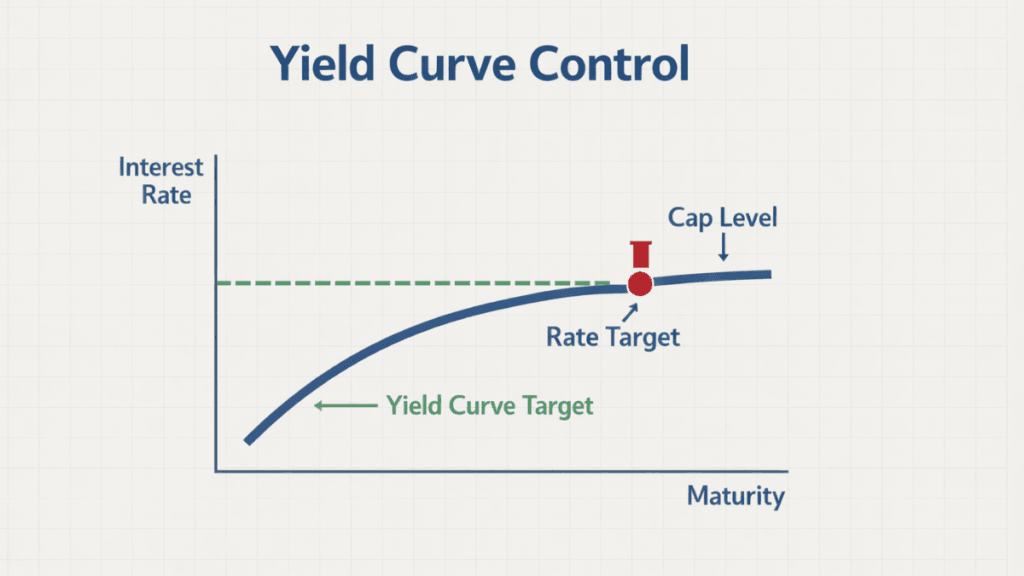 Yield Curve Control

Interest Rate

Cap Level

Rate Target

Yield Curve Target

Maturity